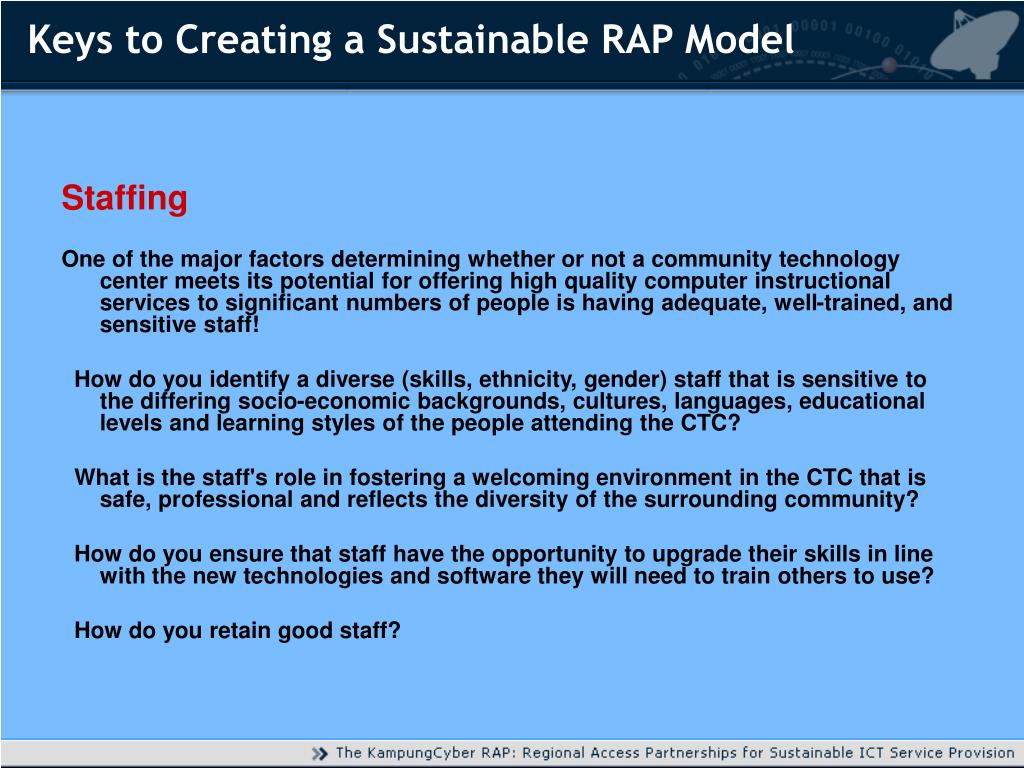 Keys to Creating a Sustainable RAP Model

Staffing

One of the major factors determining whether or not a community technology center meets its potential for offering high quality computer instructional services to significant numbers of people is having adequate, well-trained, and sensitive staff!

How do you identify a diverse (skills, ethnicity, gender) staff that is sensitive to the differing socio-economic backgrounds, cultures, languages, educational levels and learning styles of the people attending the CTC?

What is the staff's role in fostering a welcoming environment in the CTC that is safe, professional and reflects the diversity of the surrounding community?

How do you ensure that staff have the opportunity to upgrade their skills in line with the new technologies and software they will need to train others to use?

How do you retain good staff?

The KampungCyber RAP: Regional Access Partnerships for Sustainable ICT Service Provision